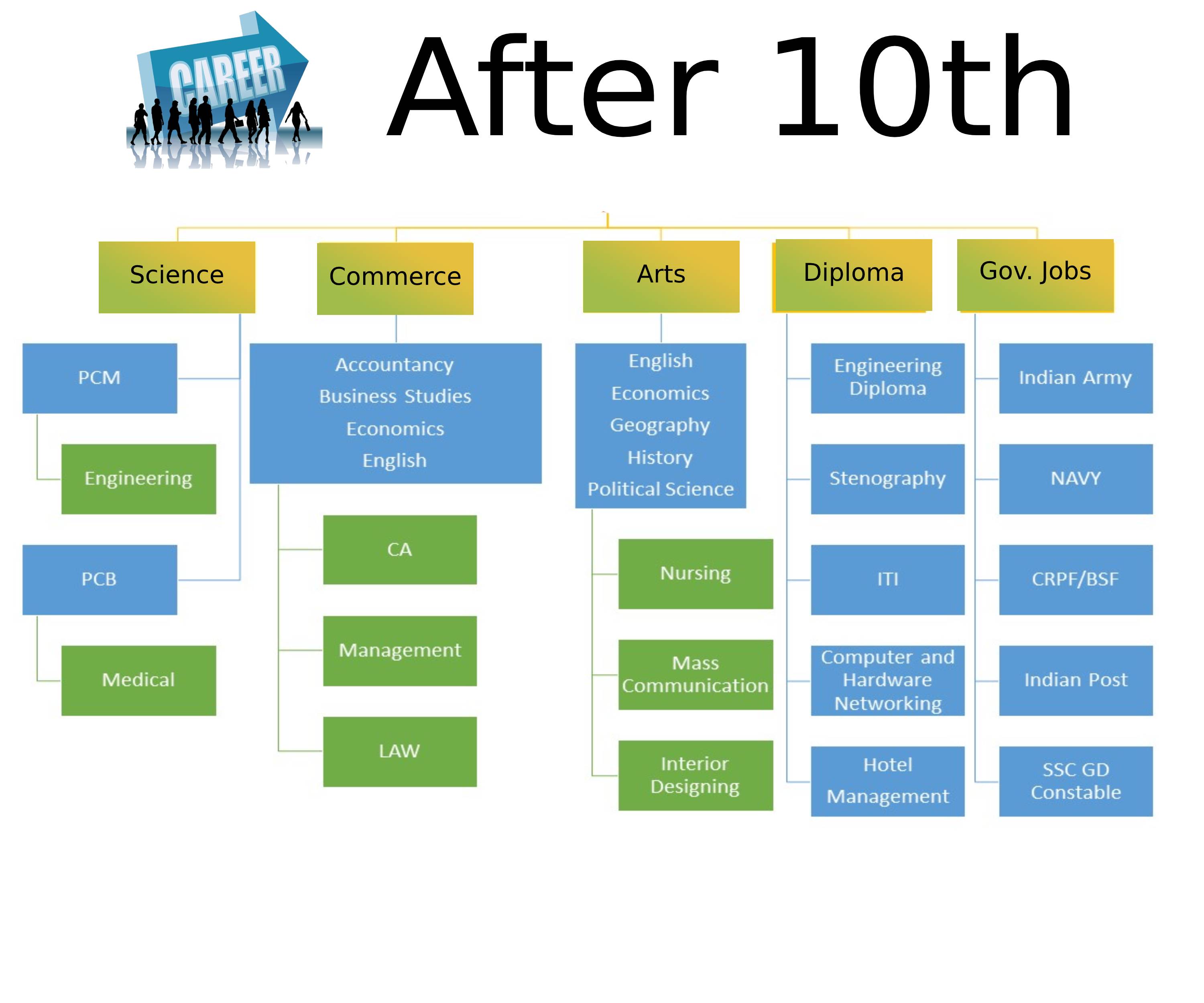 CAREER

After 10th

Science

PCM

Engineering

PCB

Medical

Commerce

Accountancy
Business Studies
Economics
English

CA

Management

LAW

Arts

English
Economics
Geography
History
Political Science

Nursing

Mass Communication

Interior Designing

Diploma

Engineering Diploma

Stenography

ITI

Computer and Hardware Networking

Hotel Management

Gov. Jobs

Indian Army

NAVY

CRPF/BSF

Indian Post

SSC GD Constable